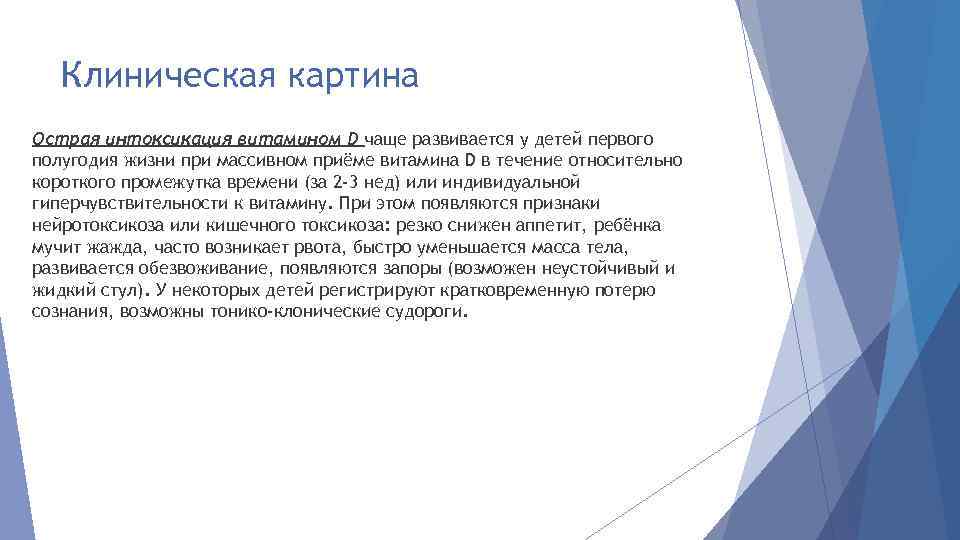 Клиническая картина

Острая интоксикация витамином D чаще развивается у детей первого полугодия жизни при массивном приёме витамина D в течение относительно короткого промежутка времени (за 2-3 нед) или индивидуальной гиперчувствительности к витамину. При этом появляются признаки нейротоксикоза или кишечного токсикоза: резко снижен аппетит, ребёнка мучит жажда, часто возникает рвота, быстро уменьшается масса тела, развивается обезвоживание, появляются запоры (возможен неустойчивый и жидкий стул). У некоторых детей регистрируют кратковременную потерю сознания, возможны тонико-клонические судороги.